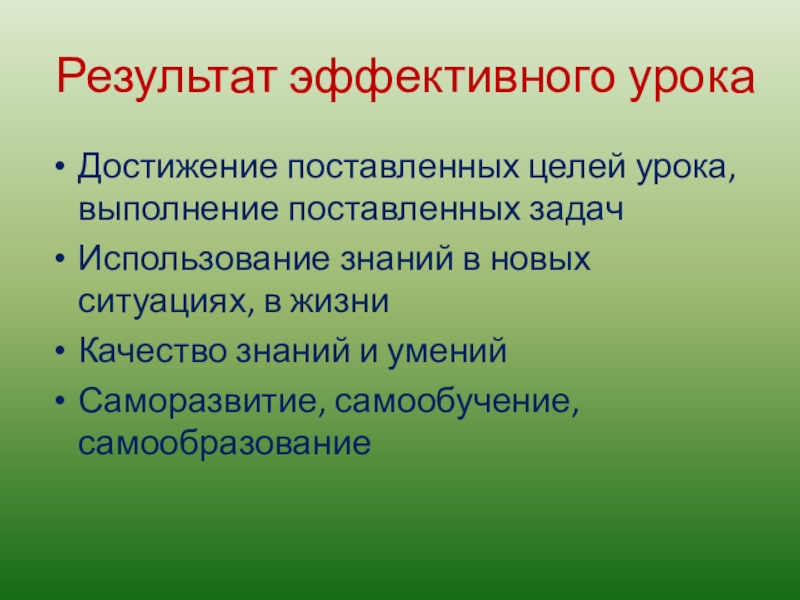 Результат эффективного урока

• Достижение поставленных целей урока, выполнение поставленных задач
• Использование знаний в новых ситуациях, в жизни
• Качество знаний и умений
• Саморазвитие, самообучение, самообразование